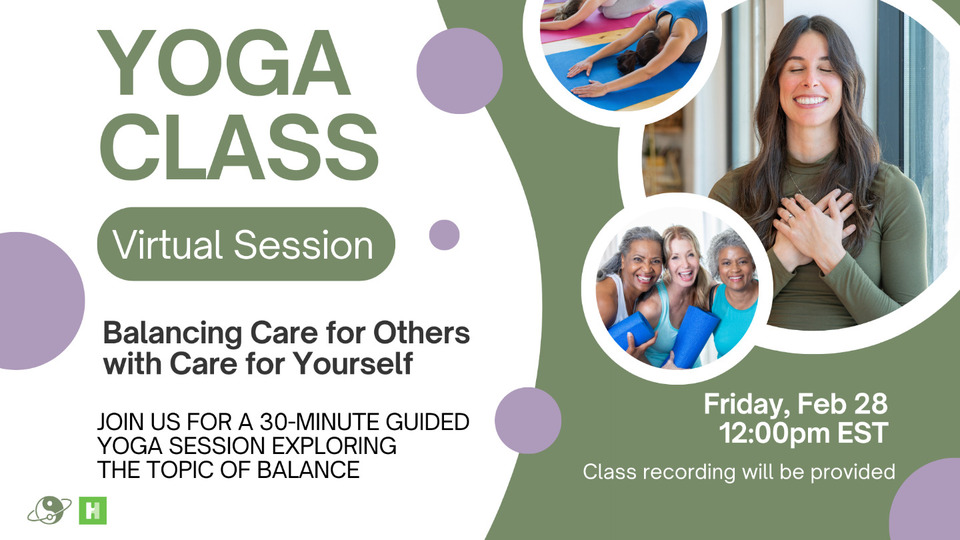 YOGA CLASS

Virtual Session

Balancing Care for Others with Care for Yourself

JOIN US FOR A 30-MINUTE GUIDED YOGA SESSION EXPLORING THE TOPIC OF BALANCE

H

Friday, Feb 28
12:00pm EST

Class recording will be provided